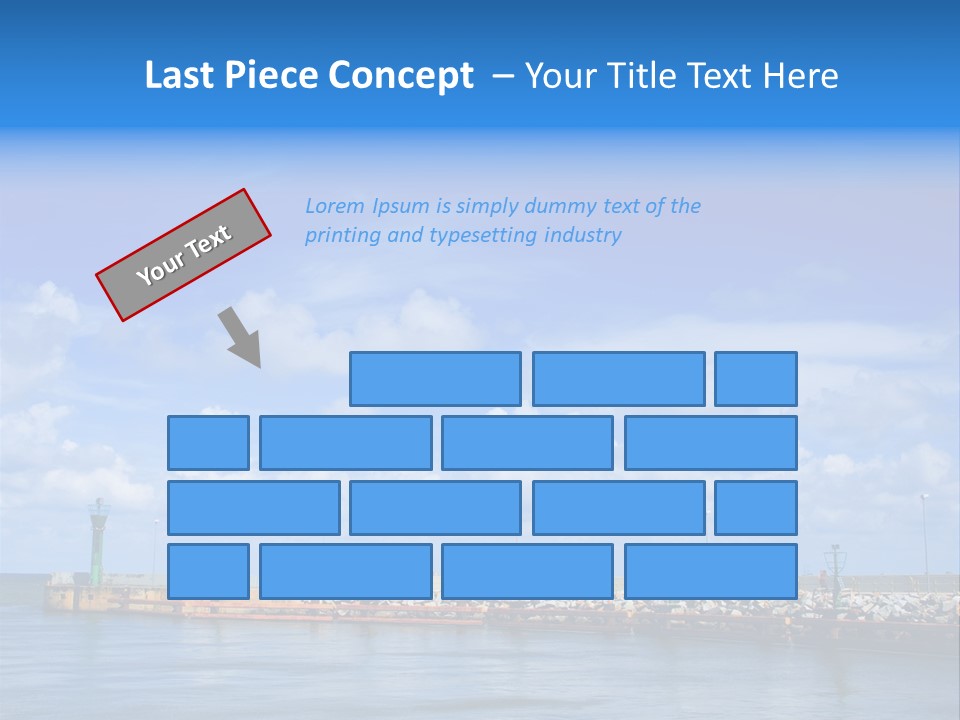 Last Piece Concept – Your Title Text Here

Your Text

Lorem Ipsum is simply dummy text of the printing and typesetting industry